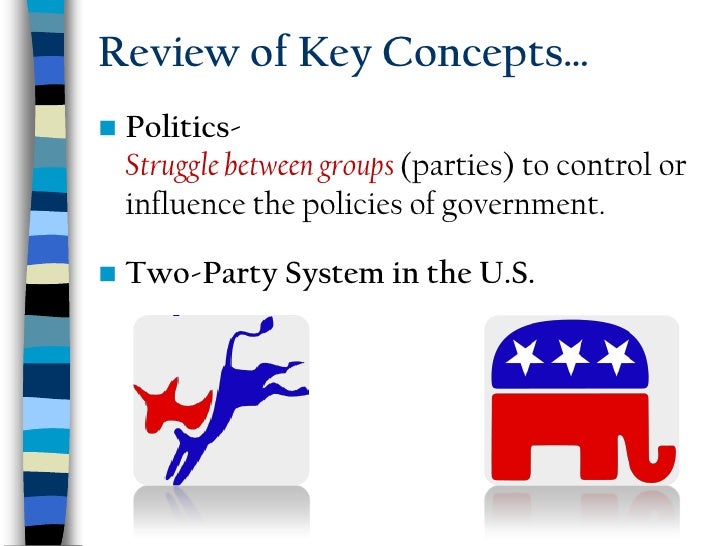 Review of Key Concepts…

Politics-
Struggle between groups (parties) to control or influence the policies of government.

Two-Party System in the U.S.